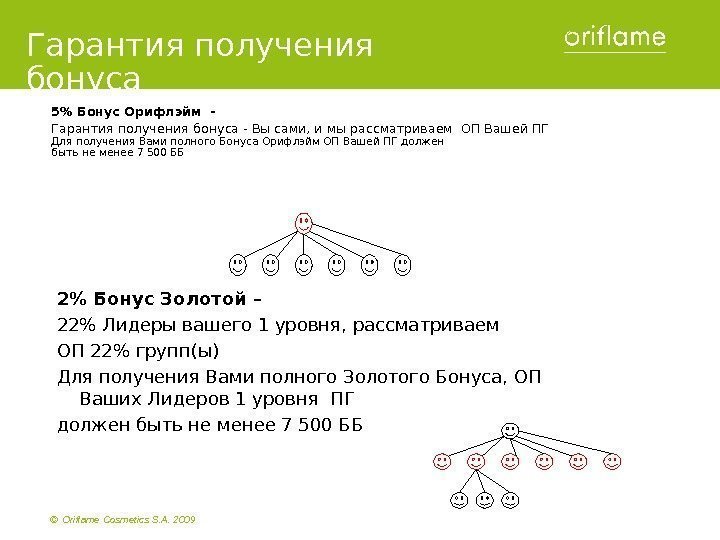 Гарантия получения бонуса

oriflame

5% Бонус Орифлэйм -

Гарантия получения бонуса - Вы сами, и мы рассматриваем ОП Вашей ПГ
Для получения Вами полного Бонуса Орифлэйм ОП Вашей ПГ должен быть не менее 7 500 ББ

2% Бонус Золотой –

22% Лидеры вашего 1 уровня, рассматриваем

ОП 22% групп(ы)

Для получения Вами полного Золотого Бонуса, ОП Ваших Лидеров 1 уровня ПГ

должен быть не менее 7 500 ББ

© Oriflame Cosmetics S.A. 2009